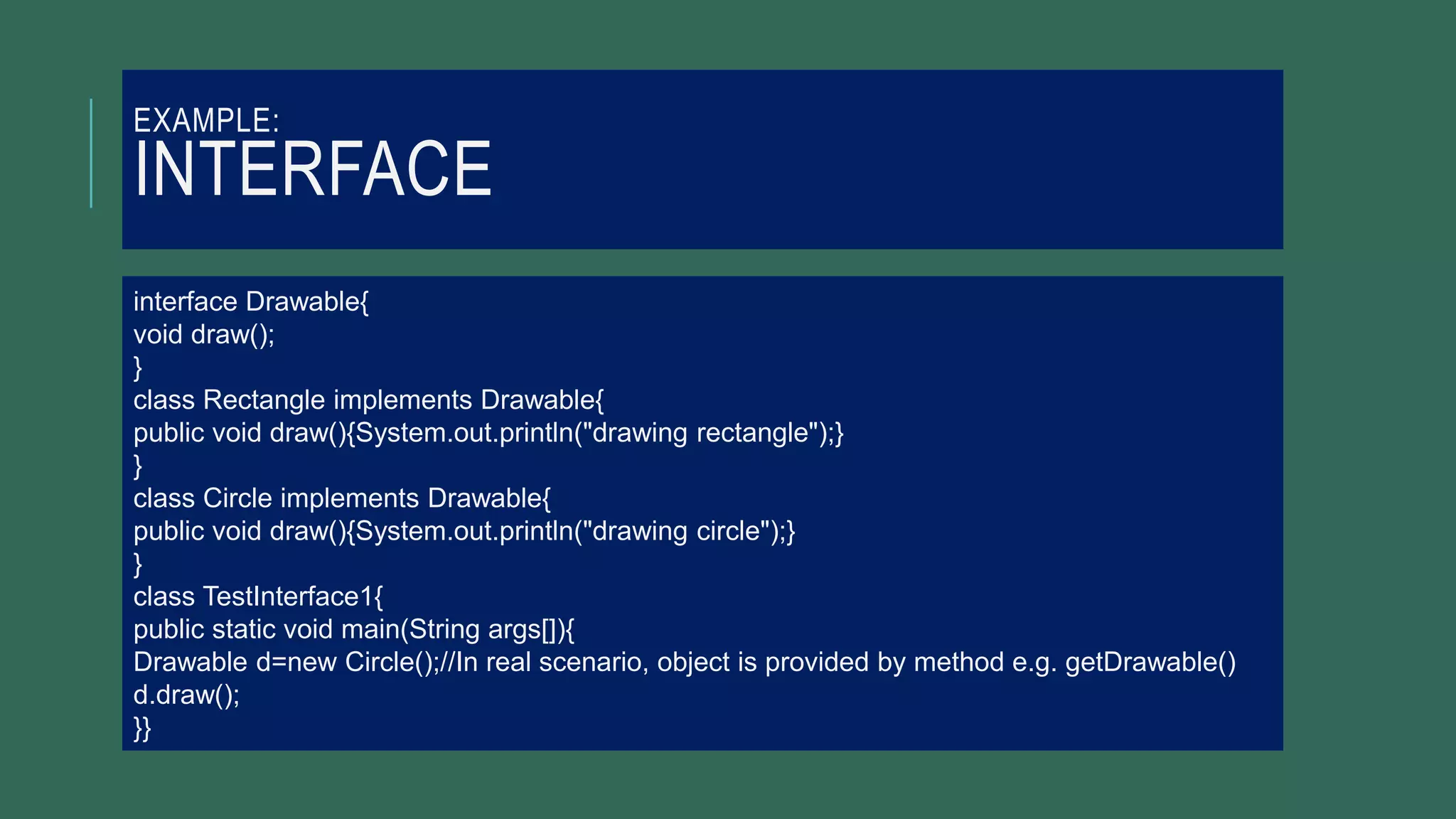 EXAMPLE:
INTERFACE

interface Drawable{
void draw();
}
class Rectangle implements Drawable{
public void draw(){System.out.println("drawing rectangle");}
}
class Circle implements Drawable{
public void draw(){System.out.println("drawing circle");}
}
class TestInterface1{
public static void main(String args[]){
Drawable d=new Circle();//In real scenario, object is provided by method e.g. getDrawable()
d.draw();
}}